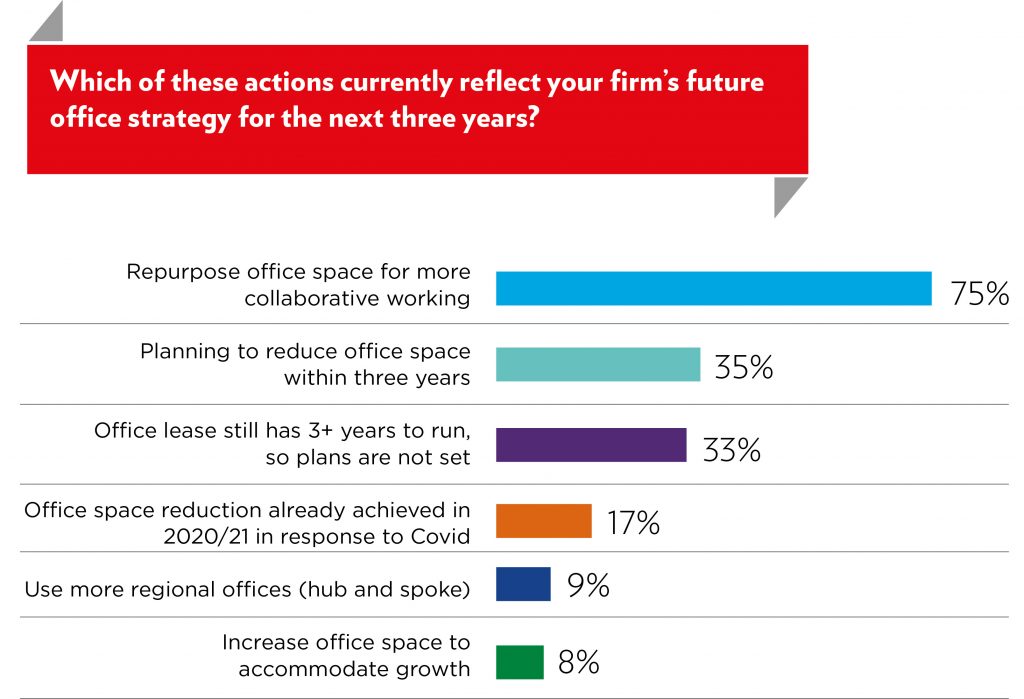 Which of these actions currently reflect your firm's future office strategy for the next three years?

Repurpose office space for more collaborative working 75%

Planning to reduce office space within three years 35%

Office lease still has 3+ years to run, so plans are not set 33%

Office space reduction already achieved in 2020/21 in response to Covid 17%

Use more regional offices (hub and spoke) 9%

Increase office space to accommodate growth 8%